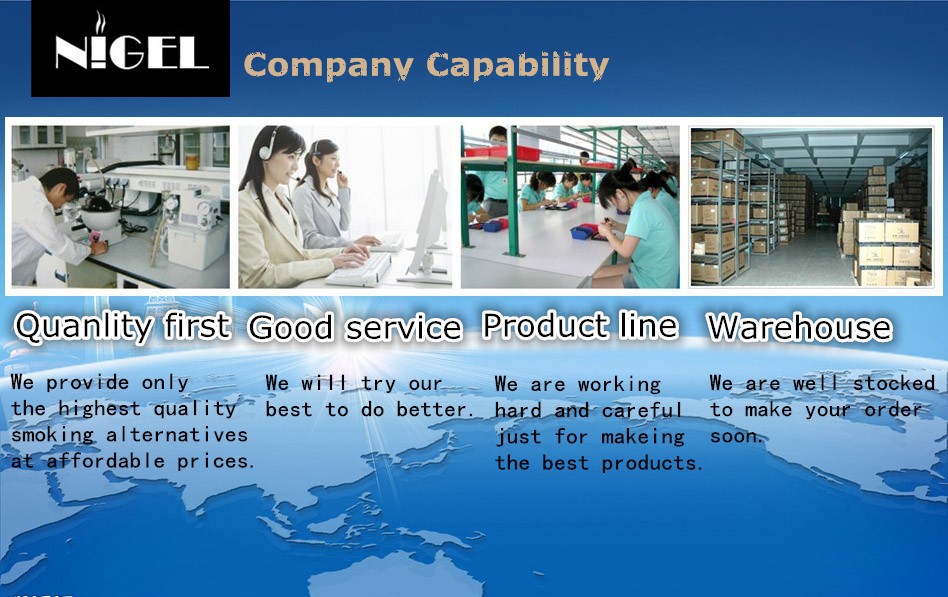 N!GEL

Company Capability

Quanlity first

We provide only the highest quality smoking alternatives at affordable prices.

Good service

We will try our best to do better.

Product line

We are working hard and careful just for makeing the best products.

Warehouse

We are well stocked to make your order soon.